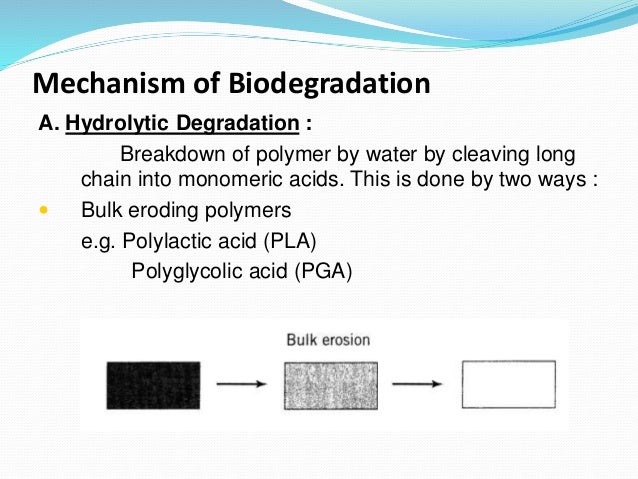 Mechanism of Biodegradation

A. Hydrolytic Degradation :

Breakdown of polymer by water by cleaving long chain into monomeric acids. This is done by two ways :

• Bulk eroding polymers

e.g. Polylactic acid (PLA)

Polyglycolic acid (PGA)

Bulk erosion